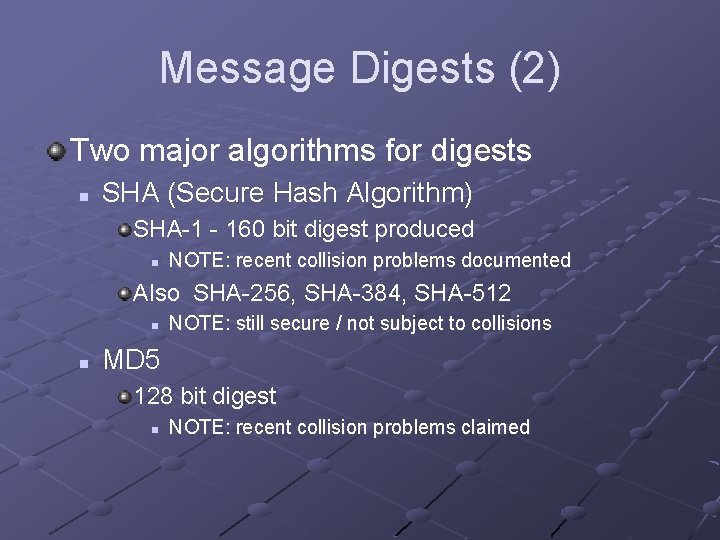 Message Digests (2)

Two major algorithms for digests

SHA (Secure Hash Algorithm)

SHA-1 - 160 bit digest produced

NOTE: recent collision problems documented

Also SHA-256, SHA-384, SHA-512

NOTE: still secure / not subject to collisions

MD5

128 bit digest

NOTE: recent collision problems claimed